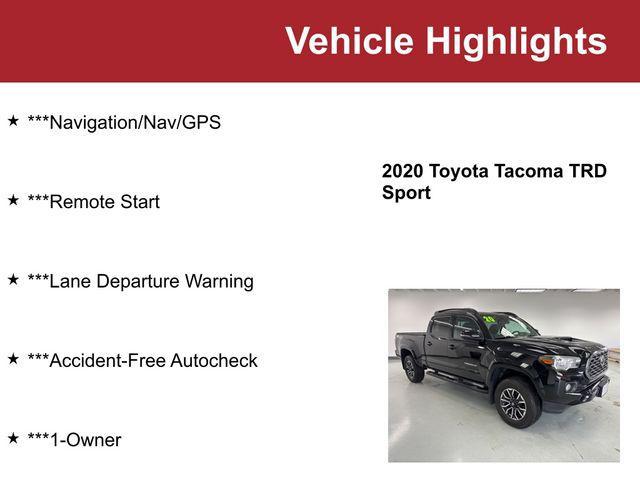 Vehicle Highlights

★ ***Navigation/Nav/GPS

★ ***Remote Start

★ ***Lane Departure Warning

★ ***Accident-Free Autocheck

★ ***1-Owner

2020 Toyota Tacoma TRD Sport

20